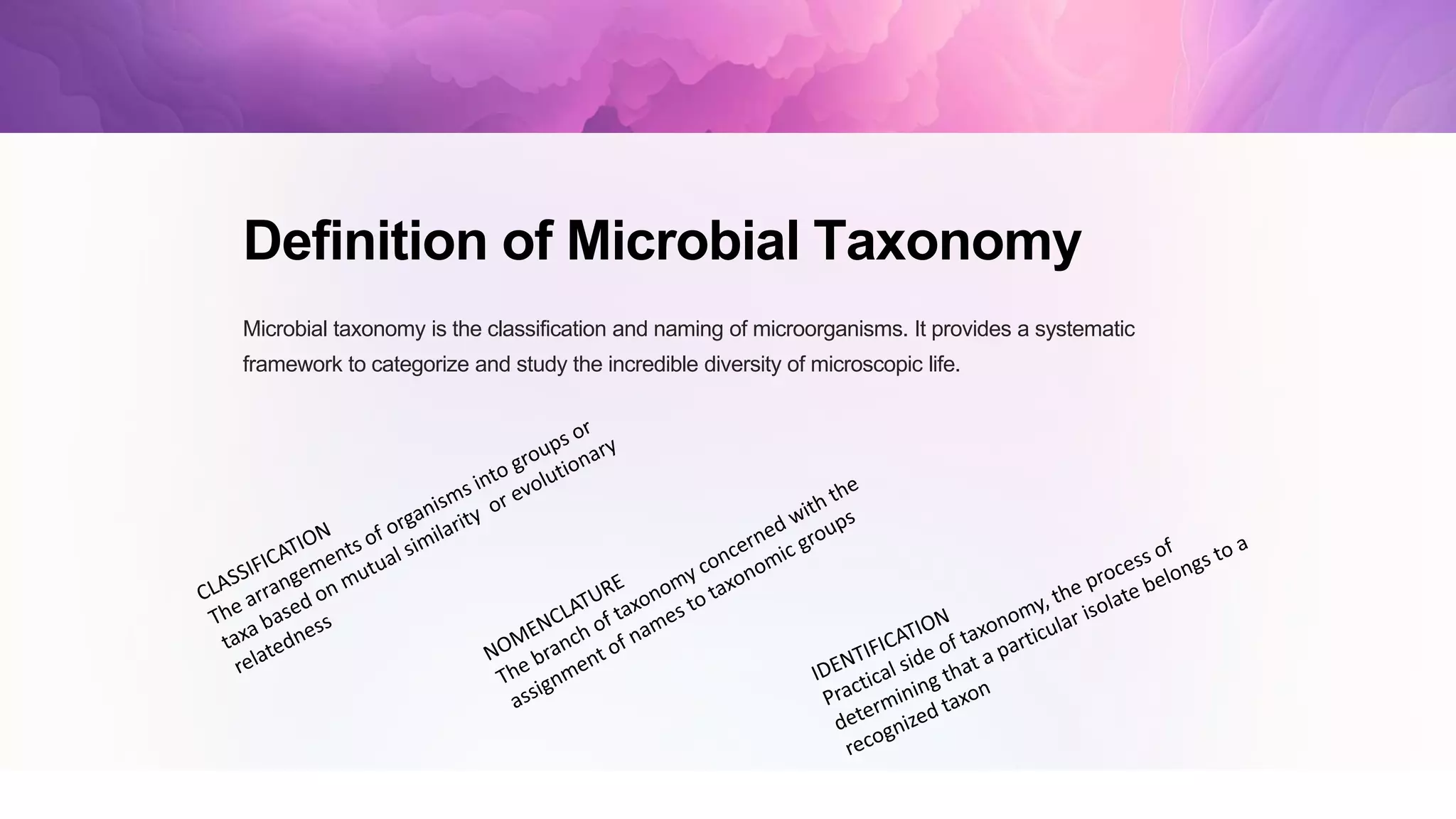 Definition of Microbial Taxonomy

Microbial taxonomy is the classification and naming of microorganisms. It provides a systematic framework to categorize and study the incredible diversity of microscopic life.

CLASSIFICATION
The arrangements of organisms into groups or taxa based on mutual similarity or evolutionary relatedness

NOMENCLATURE
The branch of taxonomy concerned with the assignment of names to taxonomic groups

IDENTIFICATION
Practical side of taxonomy, the process of determining that a particular isolate belongs to a recognized taxon